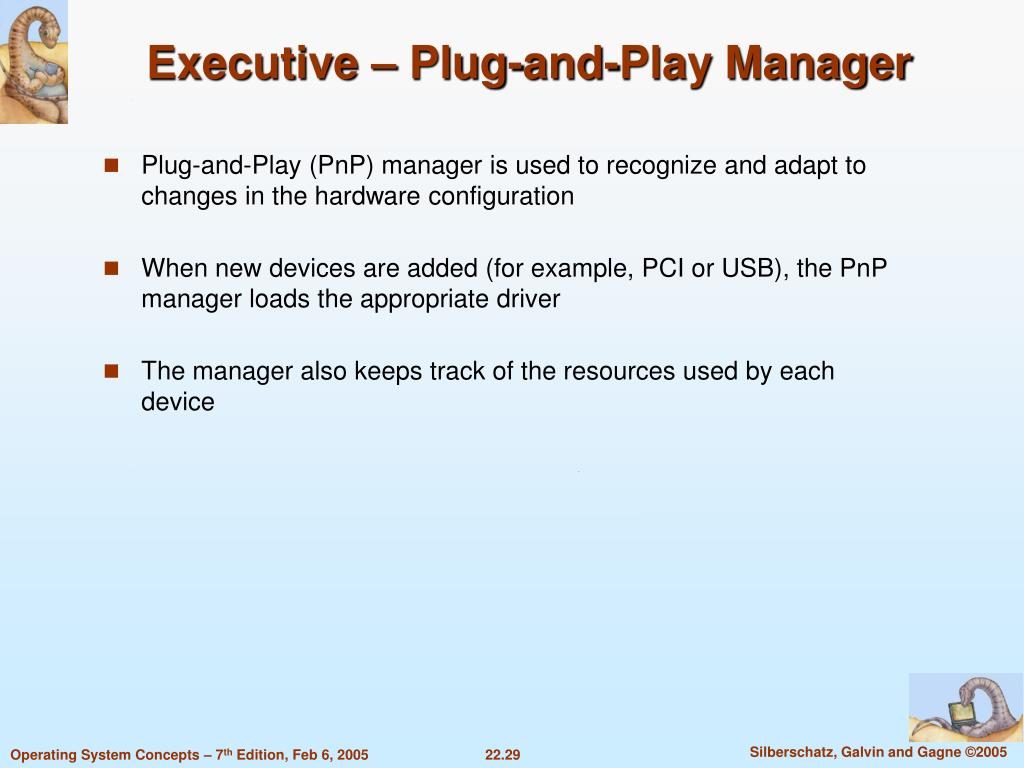 Executive – Plug-and-Play Manager

■ Plug-and-Play (PnP) manager is used to recognize and adapt to changes in the hardware configuration

■ When new devices are added (for example, PCI or USB), the PnP manager loads the appropriate driver

■ The manager also keeps track of the resources used by each device

Operating System Concepts – 7$^{th}$ Edition, Feb 6, 2005

22.29

Silberschatz, Galvin and Gagne ©2005